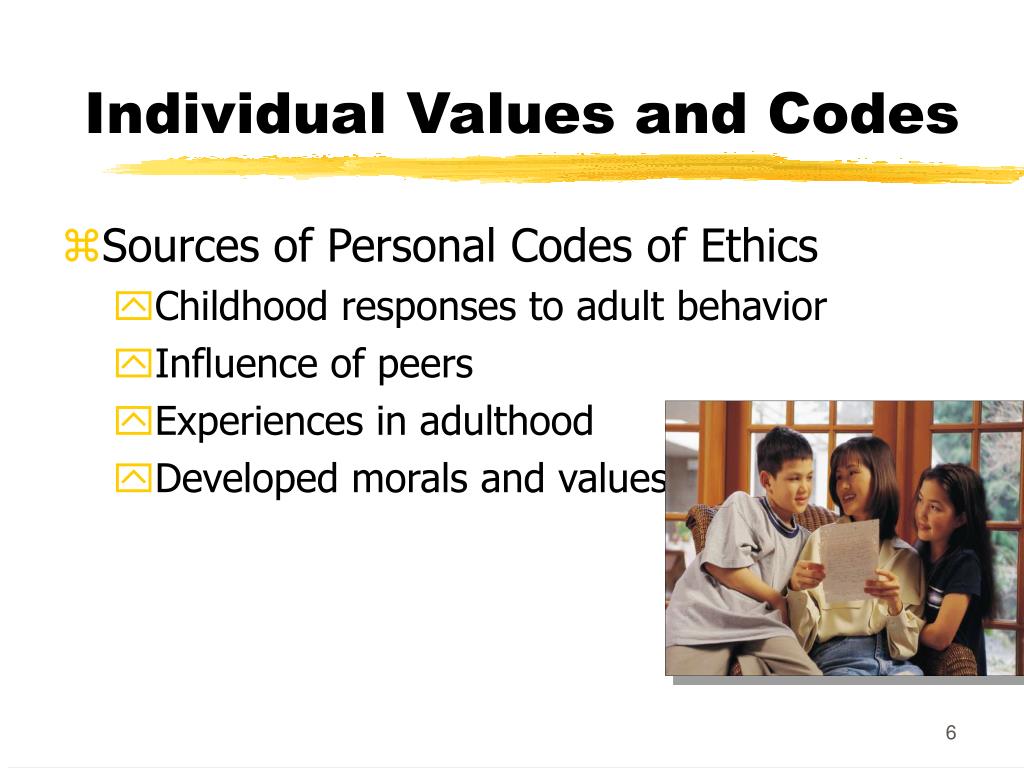 Individual Values and Codes

Sources of Personal Codes of Ethics

Childhood responses to adult behavior

Influence of peers

Experiences in adulthood

Developed morals and values

6